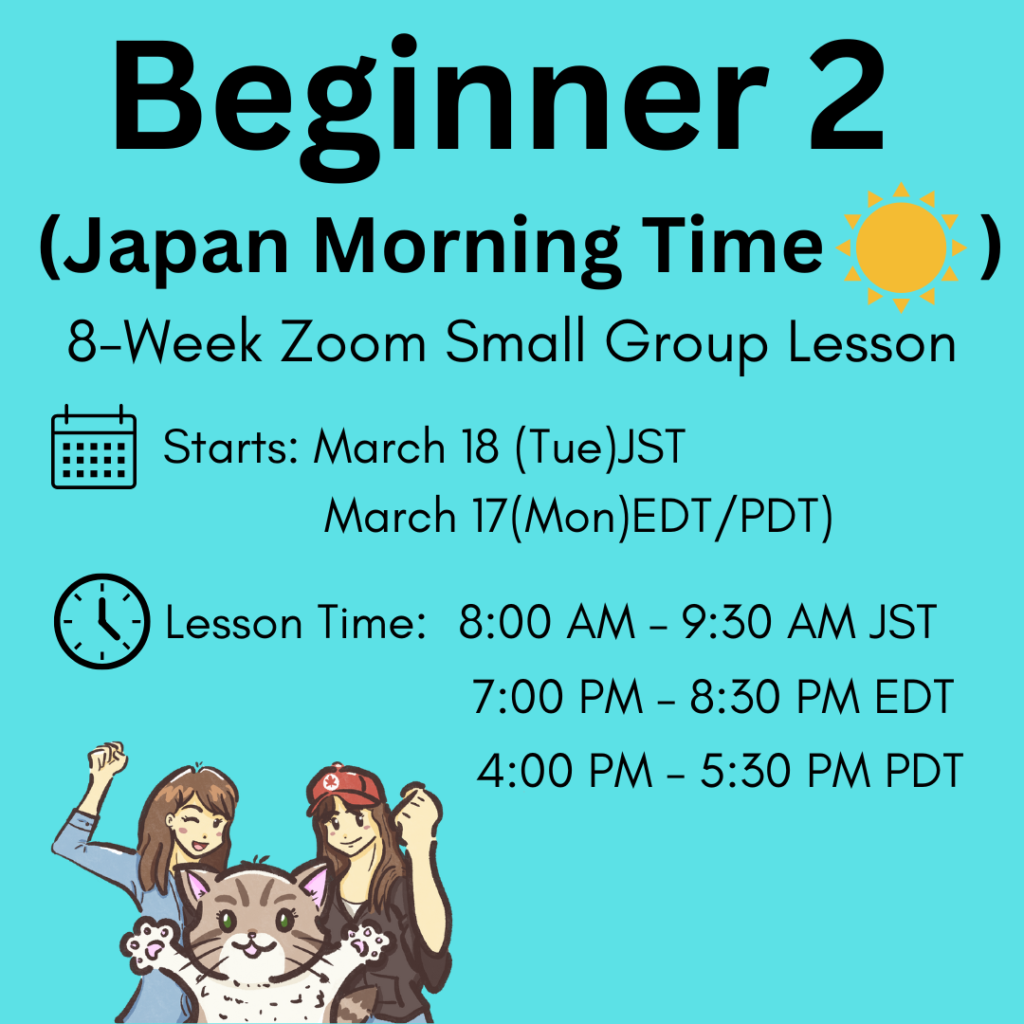 Beginner 2

(Japan Morning Time )

8-Week Zoom Small Group Lesson

Starts: March 18 (Tue)JST
March 17(Mon)EDT/PDT)

Lesson Time: 8:00 AM - 9:30 AM JST
7:00 PM - 8:30 PM EDT
4:00 PM - 5:30 PM PDT